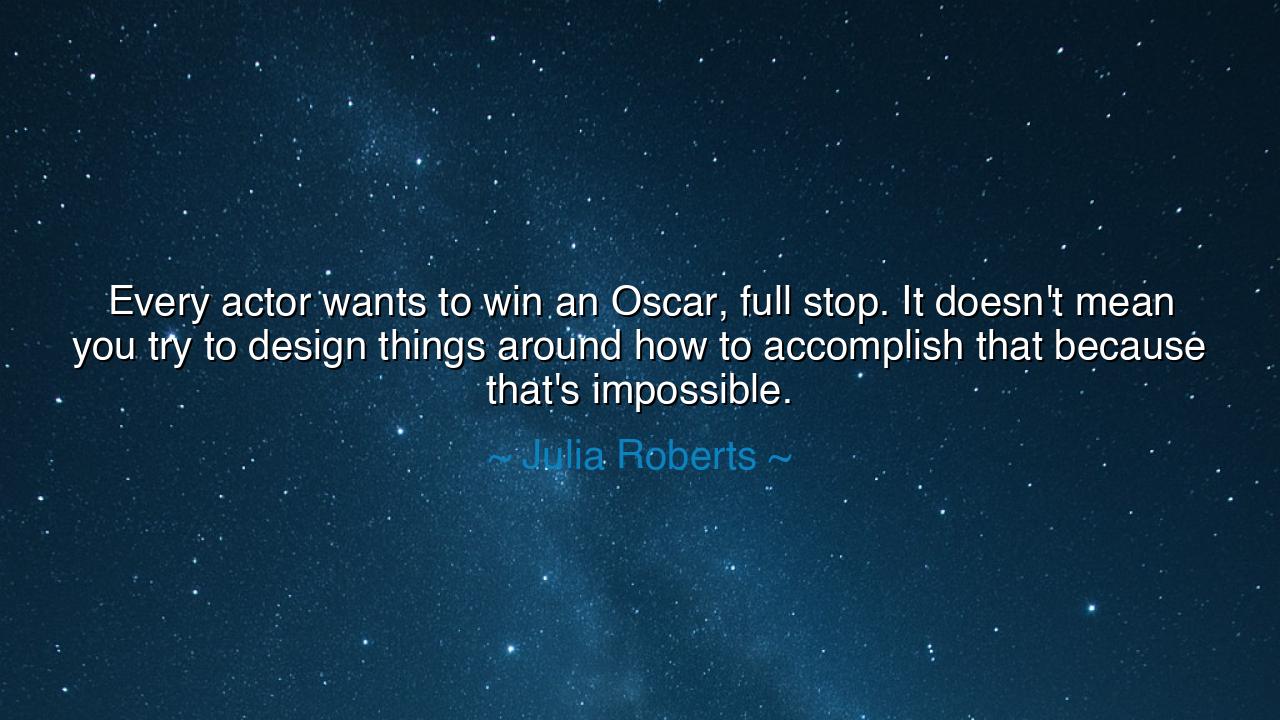 Every actor wants to win an Oscar, full stop. It doesn't mean you try to design things around how to accomplish that because that's impossible.

~ Julia Roberts ~